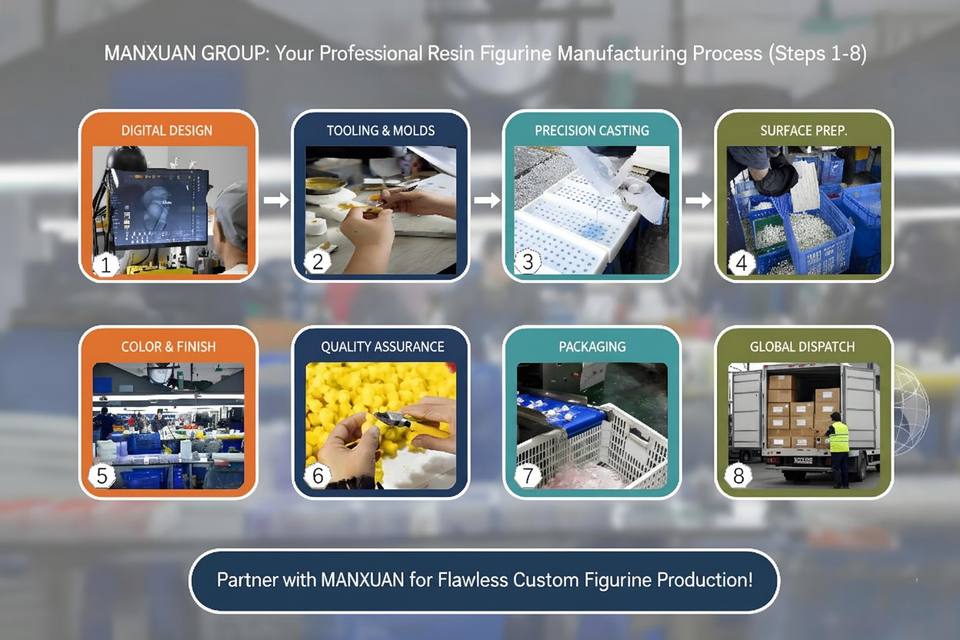 MANXUAN GROUP: Your Professional Resin Figurine Manufacturing Process (Steps 1-8)

DIGITAL DESIGN
1

TOOLING & MOLDS
2

PRECISION CASTING
3

SURFACE PREP.
4

COLOR & FINISH
5

QUALITY ASSURANCE
6

PACKAGING
7

GLOBAL DISPATCH
8

Partner with MANXUAN for Flawless Custom Figurine Production!